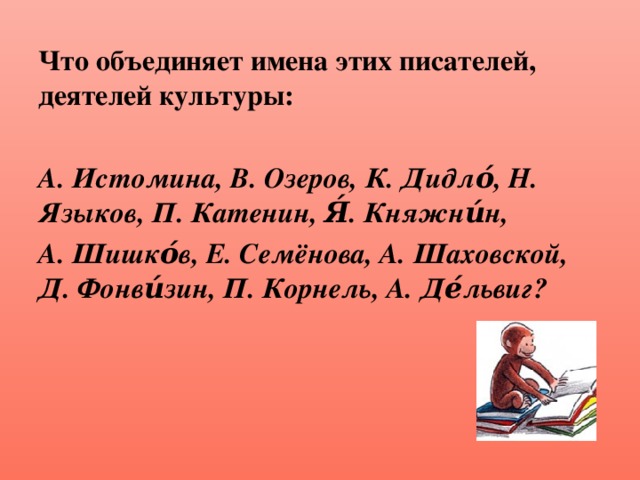 Что объединяет имена этих писателей, деятелей культуры:

А. Истомина, В. Озеров, К. Дидло́, Н. Языков, П. Катенин, Я́. Княжни́н,

А. Шишко́в, Е. Семёнова, А. Шаховской, Д. Фонви́зин, П. Корнель, А. Де́львиг?